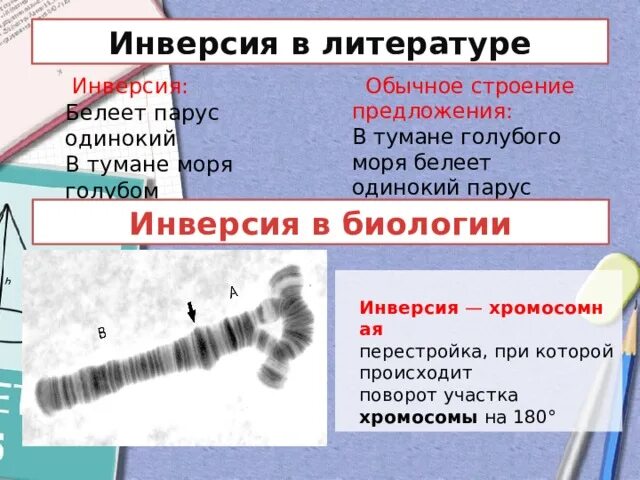 Инверсия в литературе

Инверсия:
Белеет парус одинокий
В тумане моря голубом

Обычное строение предложения:
В тумане голубого моря белеет одинокий парус

Инверсия в биологии

A

B

Инверсия — хромосомная
перестройка, при которой происходит
поворот участка
хромосомы на 180°